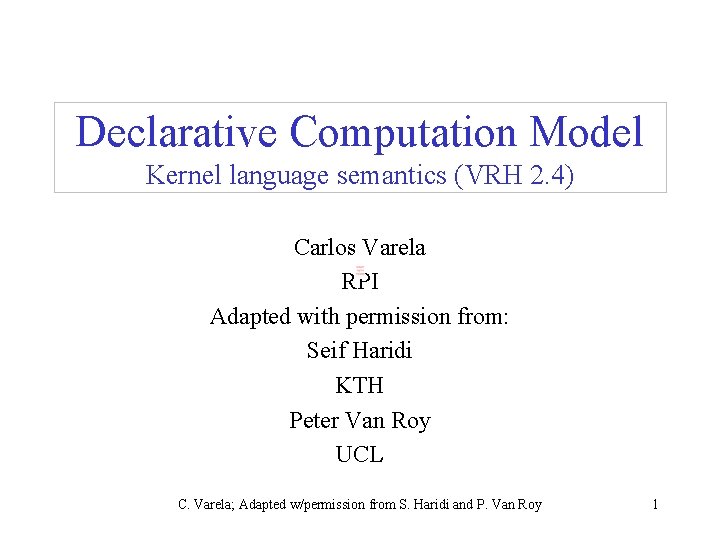 Declarative Computation Model
Kernel language semantics (VRH 2.4)

Carlos Varela
RPI
Adapted with permission from:
Seif Haridi
KTH
Peter Van Roy
UCL

C. Varela; Adapted w/permission from S. Haridi and P. Van Roy

1